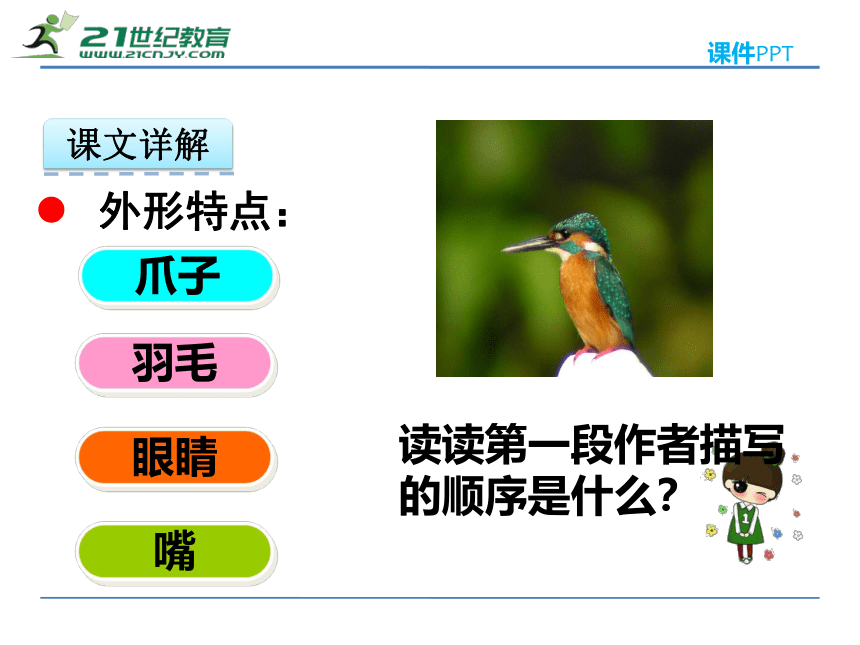 21世纪教育
WWW.21CNJY.COM

课件PPT

课文详解

外形特点：

爪子

羽毛

眼睛

嘴

读读第一段作者描写的顺序是什么？

1